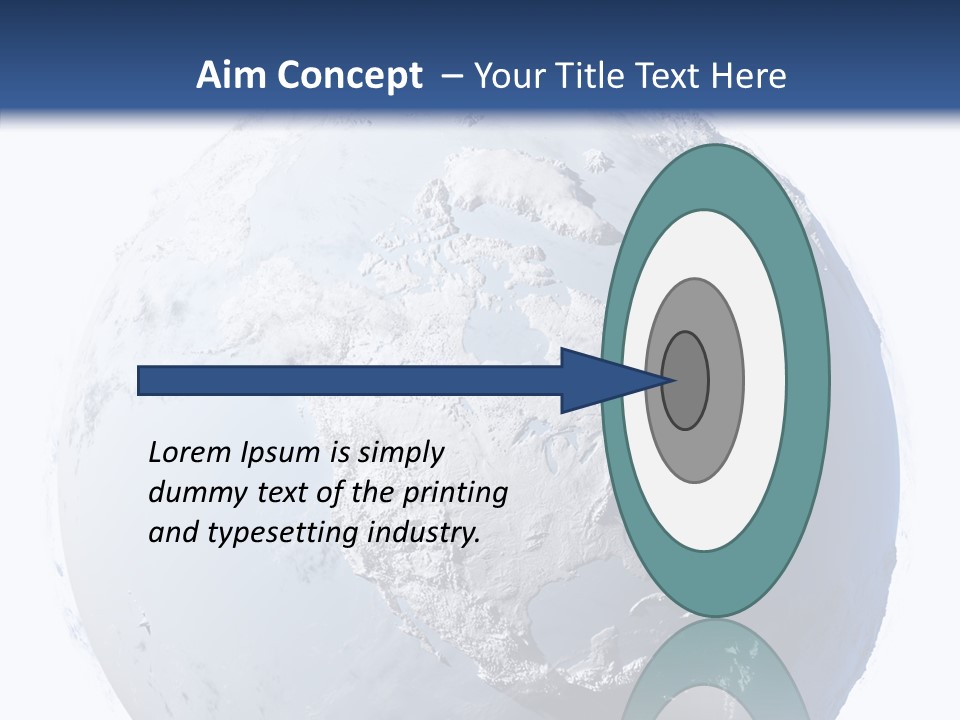 Aim Concept – Your Title Text Here

Lorem Ipsum is simply dummy text of the printing and typesetting industry.